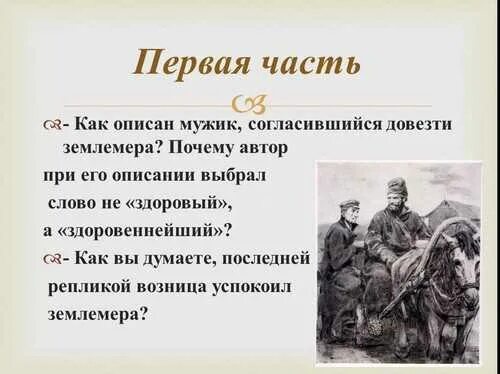 Первая часть

- Как описан мужик, согласившийся довезти землемера? Почему автор при его описании выбрал слово не «здоровый», а «здоровеннейший»?

- Как вы думаете, последней репликой возница успокоил землемера?